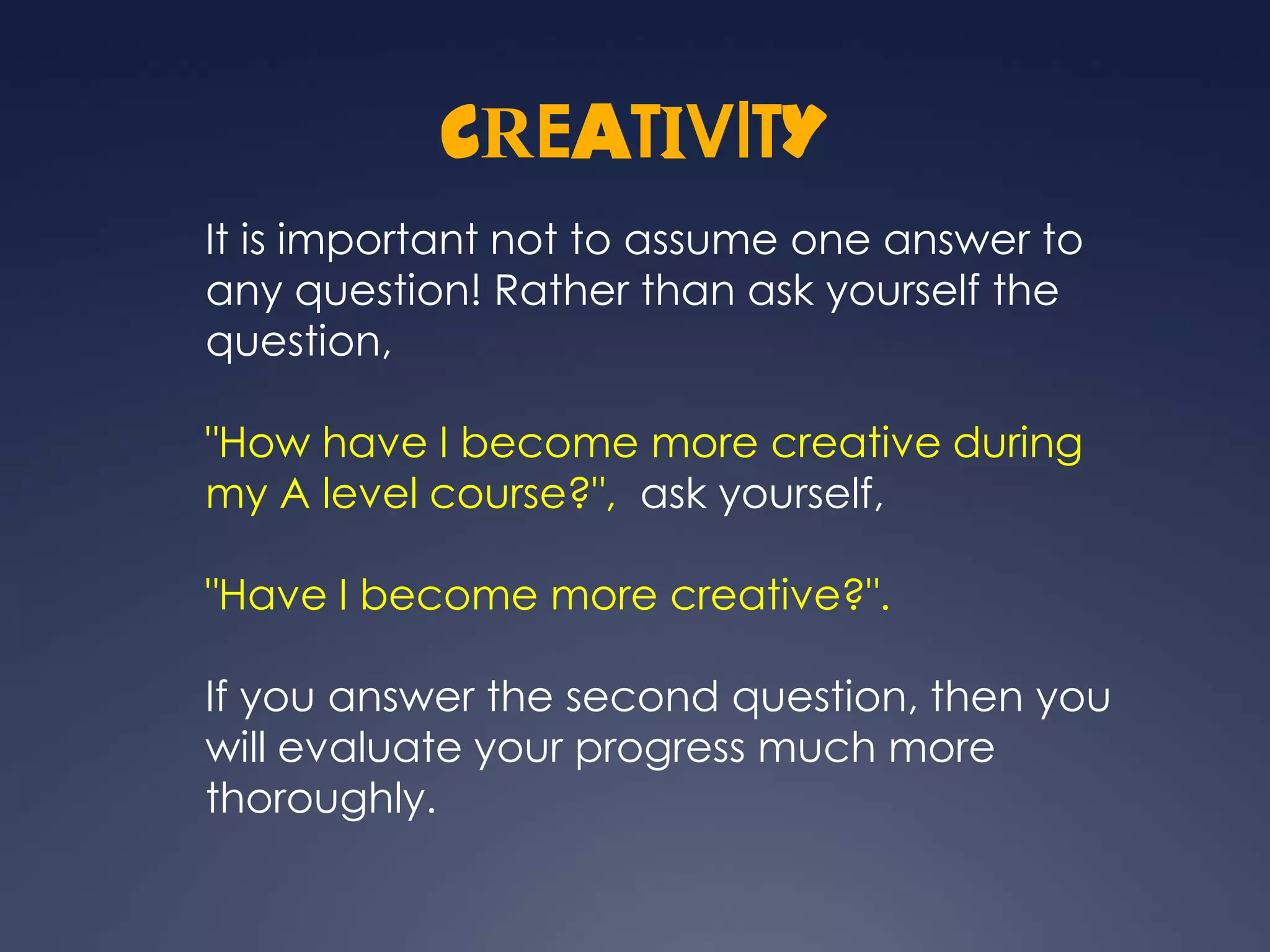 CREATIVITY

It is important not to assume one answer to any question! Rather than ask yourself the question,

"How have I become more creative during my A level course?", ask yourself,

"Have I become more creative?".

If you answer the second question, then you will evaluate your progress much more thoroughly.